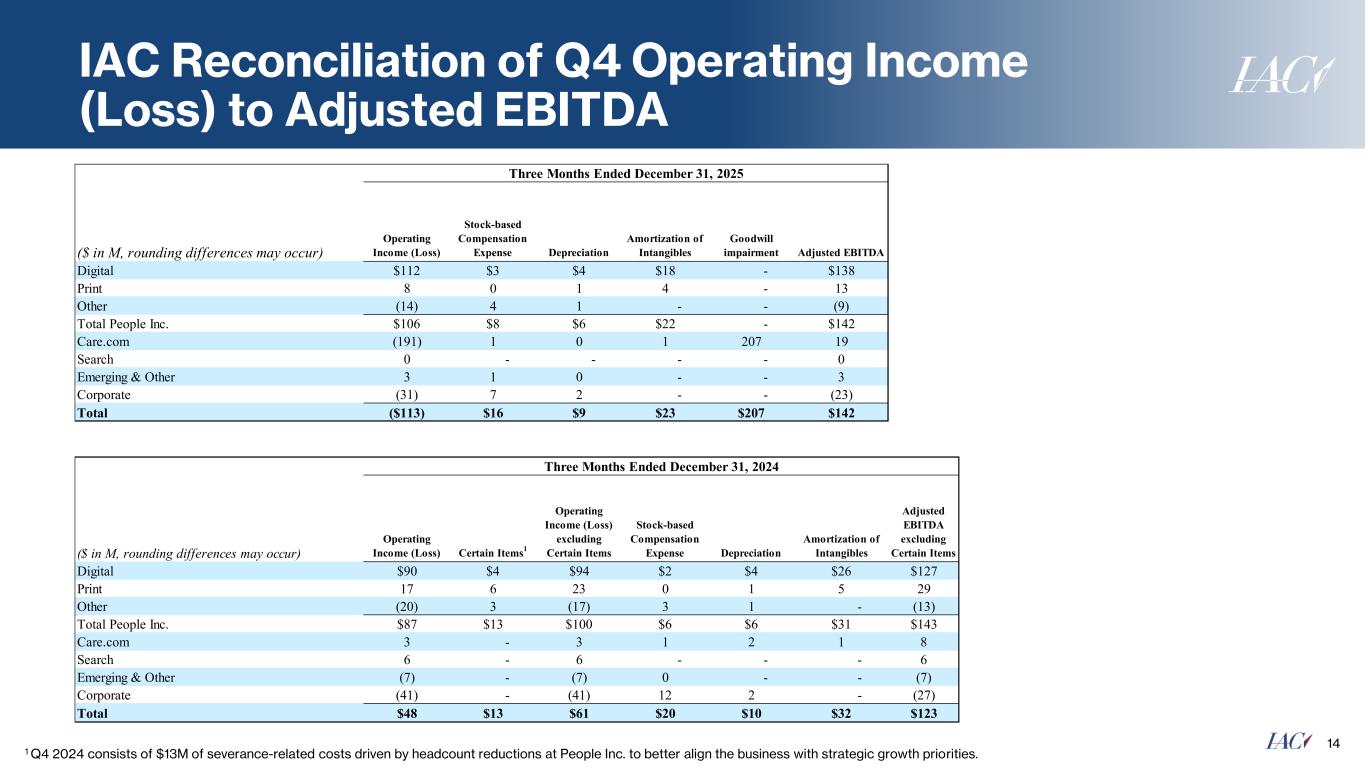 IAC Reconciliation of Q4 Operating Income (Loss) to Adjusted EBITDA

IAC

Three Months Ended December 31, 2025

| ($ in M, rounding differences may occur) | Operating Income (Loss) | Stock-based Compensation Expense | Depreciation | Amortization of Intangibles | Goodwill impairment | Adjusted EBITDA |
|---|---|---|---|---|---|---|
| Digital | $112 | $3 | $4 | $18 | - | $138 |
| Print | 8 | 0 | 1 | 4 | - | 13 |
| Other | (14) | 4 | 1 | - | - | (9) |
| Total People Inc. | $106 | $8 | $6 | $22 | - | $142 |
| Care.com | (191) | 1 | 0 | 1 | 207 | 19 |
| Search | 0 | - | - | - | - | 0 |
| Emerging & Other | 3 | 1 | 0 | - | - | 3 |
| Corporate | (31) | 7 | 2 | - | - | (23) |
| Total | ($113) | $16 | $9 | $23 | $207 | $142 |

Three Months Ended December 31, 2024

| ($ in M, rounding differences may occur) | Operating Income (Loss) | Certain Items$^1$ | Operating Income (Loss) excluding Certain Items | Stock-based Compensation Expense | Depreciation | Amortization of Intangibles | Adjusted EBITDA excluding Certain Items |
|---|---|---|---|---|---|---|---|
| Digital | $90 | $4 | $94 | $2 | $4 | $26 | $127 |
| Print | 17 | 6 | 23 | 0 | 1 | 5 | 29 |
| Other | (20) | 3 | (17) | 3 | 1 | - | (13) |
| Total People Inc. | $87 | $13 | $100 | $6 | $6 | $31 | $143 |
| Care.com | 3 | - | 3 | 1 | 2 | 1 | 8 |
| Search | 6 | - | 6 | - | - | - | 6 |
| Emerging & Other | (7) | - | (7) | 0 | - | - | (7) |
| Corporate | (41) | - | (41) | 12 | 2 | - | (27) |
| Total | $48 | $13 | $61 | $20 | $10 | $32 | $123 |

$^1$ Q4 2024 consists of $13M of severance-related costs driven by headcount reductions at People Inc. to better align the business with strategic growth priorities.

IAC 14